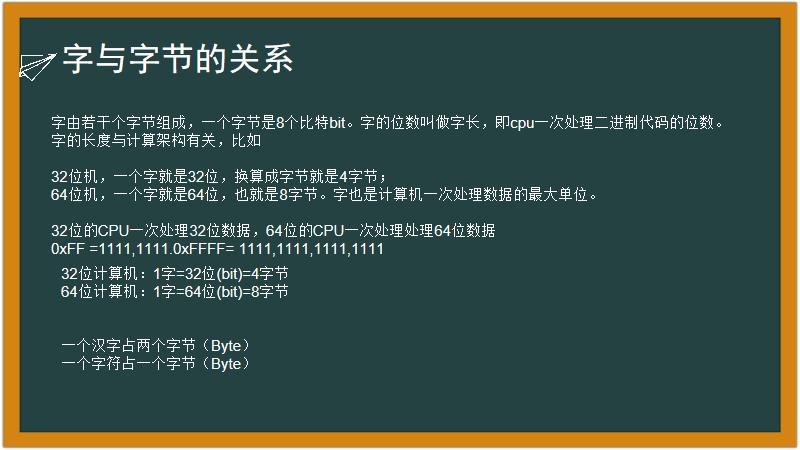 字与字节的关系

字由若干个字节组成，一个字节是8个比特bit。字的位数叫做字长，即cpu一次处理二进制代码的位数。字的长度与计算架构有关，比如

32位机，一个字就是32位，换算成字节就是4字节；
64位机，一个字就是64位，也就是8字节。字也是计算机一次处理数据的最大单位。

32位的CPU一次处理32位数据，64位的CPU一次处理处理64位数据
0xFF =1111,1111.0xFFFF= 1111,1111,1111,1111

32位计算机：1字=32位(bit)=4字节
64位计算机：1字=64位(bit)=8字节

一个汉字占两个字节（Byte）
一个字符占一个字节（Byte）